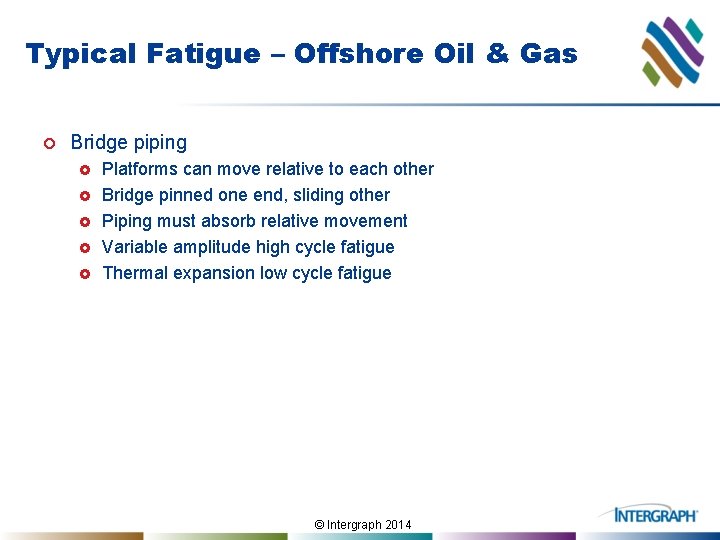 Typical Fatigue – Offshore Oil & Gas

Bridge piping

Platforms can move relative to each other

Bridge pinned one end, sliding other

Piping must absorb relative movement

Variable amplitude high cycle fatigue

Thermal expansion low cycle fatigue

© Intergraph 2014

INTERGRAPH